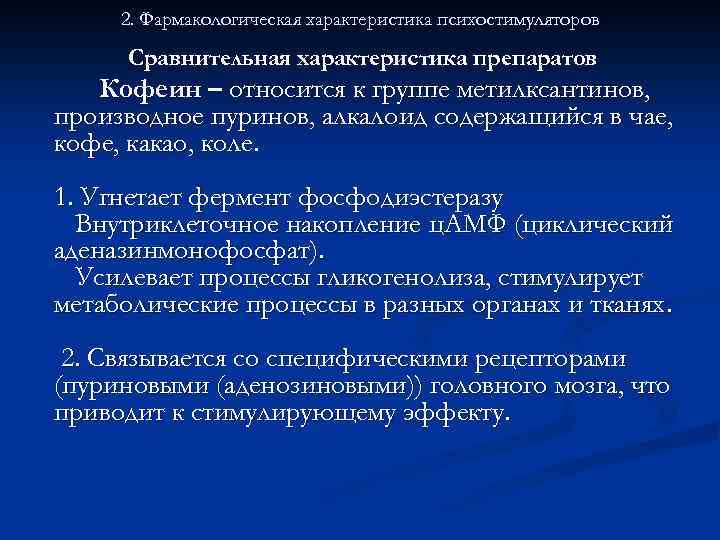 2. Фармакологическая характеристика психостимуляторов

Сравнительная характеристика препаратов

Кофеин – относится к группе метилксантинов, производное пуринов, алкалоид содержащийся в чае, кофе, какао, коле.

1. Угнетает фермент фосфодиэстеразу
Внутриклеточное накопление цАМФ (циклический аденазинмонофосфат).
Усилевает процессы гликогенолиза, стимулирует метаболические процессы в разных органах и тканях.

2. Связывается со специфическими рецепторами (пуриновыми (аденозиновыми)) головного мозга, что приводит к стимулирующему эффекту.